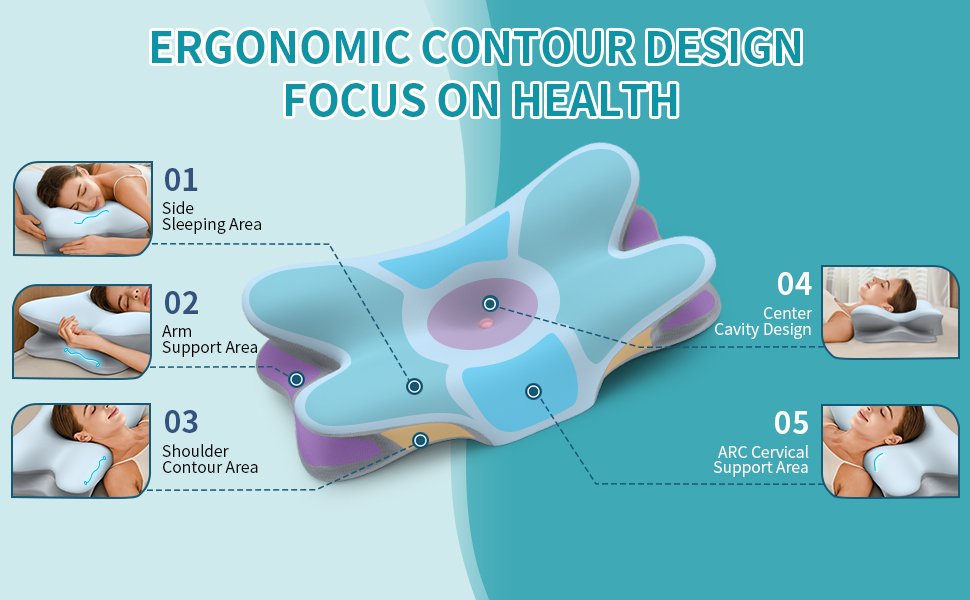 ERGONOMIC CONTOUR DESIGN
FOCUS ON HEALTH

01
Side
Sleeping Area

02
Arm
Support Area

03
Shoulder
Contour Area

04
Center
Cavity Design

05
ARC Cervical
Support Area